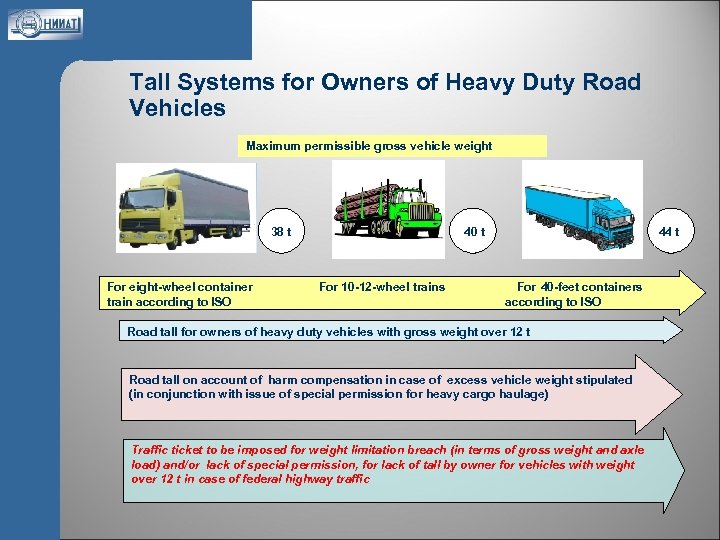 НИИАТ

Tall Systems for Owners of Heavy Duty Road Vehicles

Maximum permissible gross vehicle weight

38 t

40 t

44 t

For eight-wheel container train according to ISO

For 10-12-wheel trains

For 40-feet containers according to ISO

Road tall for owners of heavy duty vehicles with gross weight over 12 t

Road tall on account of harm compensation in case of excess vehicle weight stipulated (in conjunction with issue of special permission for heavy cargo haulage)

Traffic ticket to be imposed for weight limitation breach (in terms of gross weight and axle load) and/or lack of special permission, for lack of tall by owner for vehicles with weight over 12 t in case of federal highway traffic